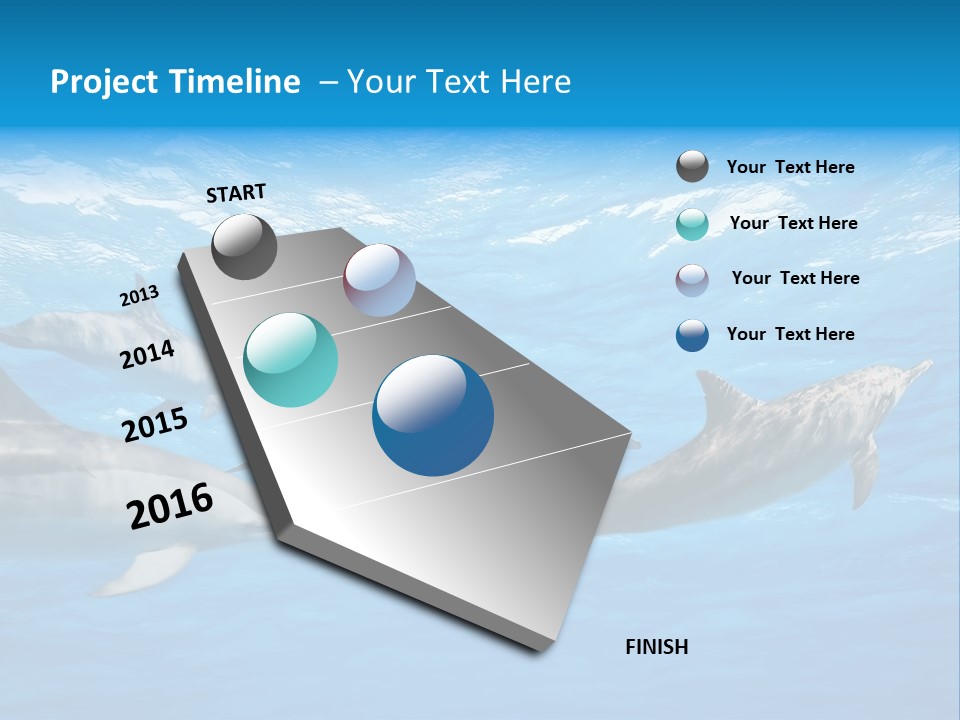 Project Timeline – Your Text Here

START

2013

2014

2015

2016

FINISH

Your Text Here

Your Text Here

Your Text Here

Your Text Here